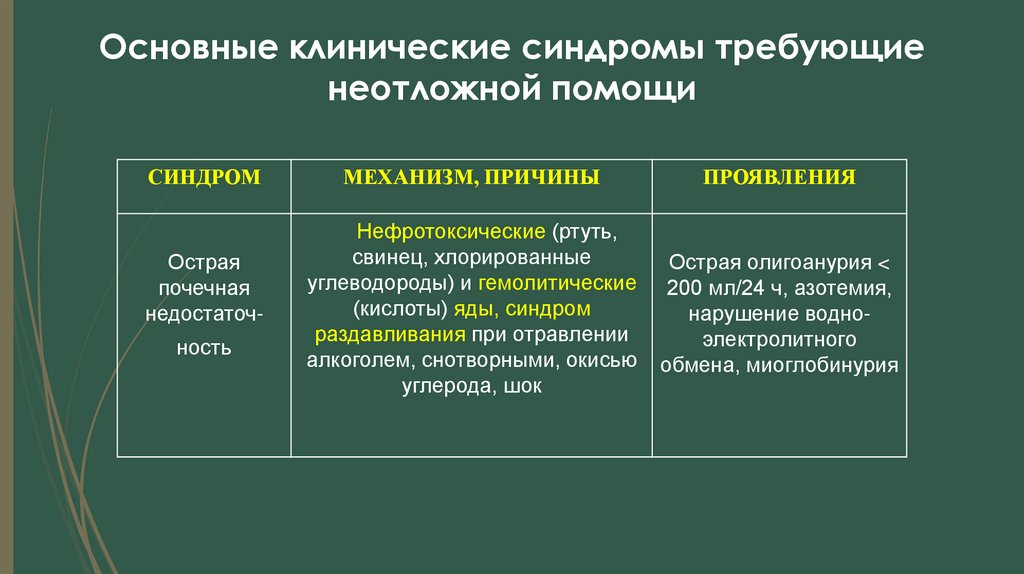 Основные клинические синдромы требующие неотложной помощи

| СИНДРОМ | МЕХАНИЗМ, ПРИЧИНЫ | ПРОЯВЛЕНИЯ |
|---|---|---|
| Острая почечная недостаточность | Нефротоксические (ртуть, свинец, хлорированные углеводороды) и гемолитические (кислоты) яды, синдром раздавливания при отравлении алкоголем, снотворными, окисью углерода, шок | Острая олигоанурия < 200 мл/24 ч, азотемия, нарушение водно-электролитного обмена, миоглобинурия |